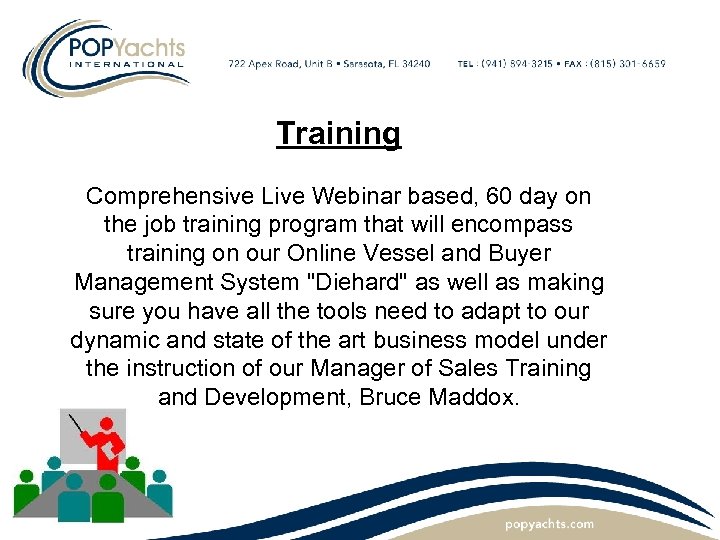 POPYachts
INTERNATIONAL

722 Apex Road, Unit B • Sarasota, FL 34240

TEL : (941) 894-3215 • FAX : (815) 301-6659

Training

Comprehensive Live Webinar based, 60 day on the job training program that will encompass training on our Online Vessel and Buyer Management System "Diehard" as well as making sure you have all the tools need to adapt to our dynamic and state of the art business model under the instruction of our Manager of Sales Training and Development, Bruce Maddox.

popyachts.com